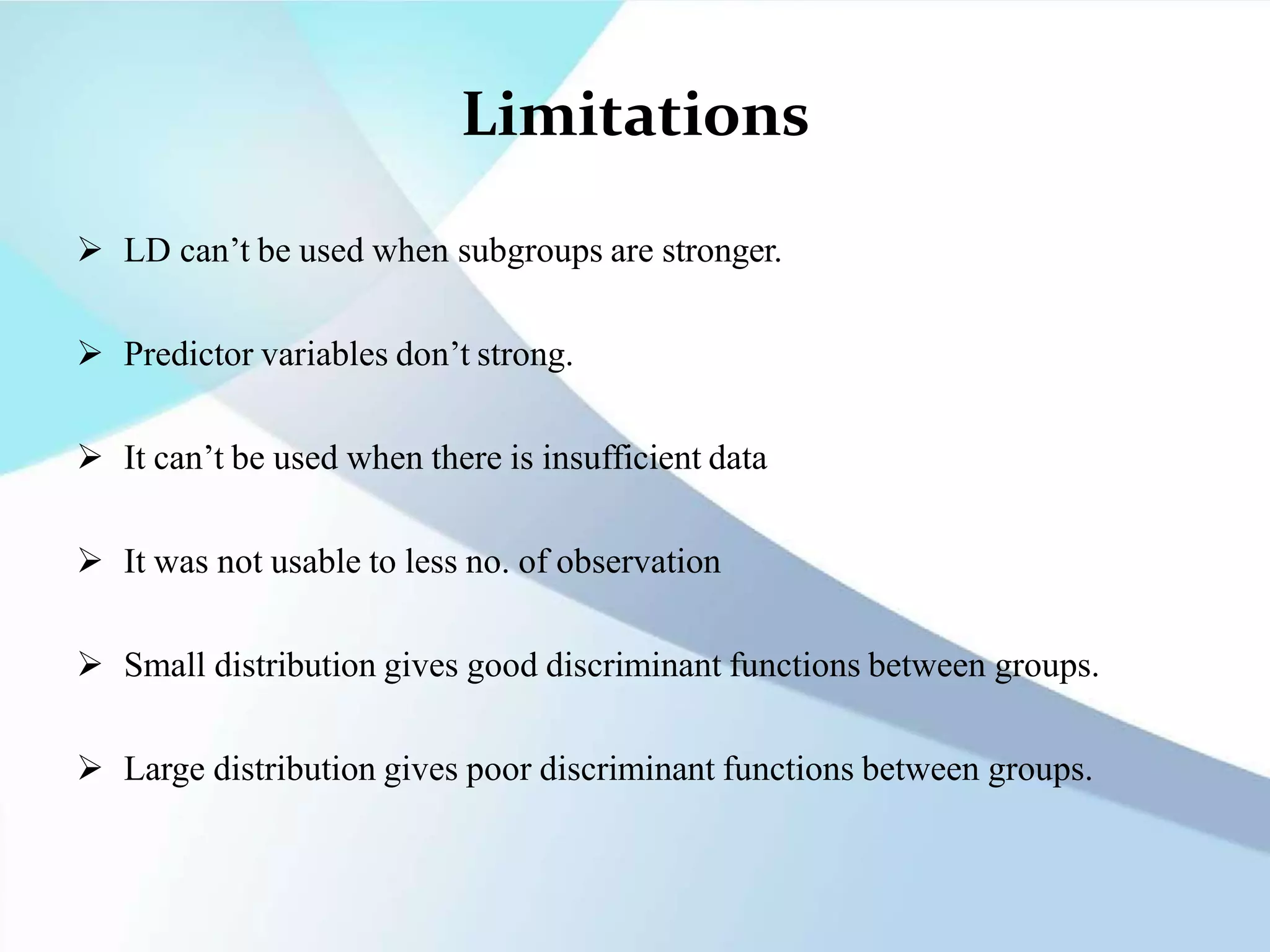 Limitations

➢ LD can’t be used when subgroups are stronger.

➢ Predictor variables don’t strong.

➢ It can’t be used when there is insufficient data

➢ It was not usable to less no. of observation

➢ Small distribution gives good discriminant functions between groups.

➢ Large distribution gives poor discriminant functions between groups.